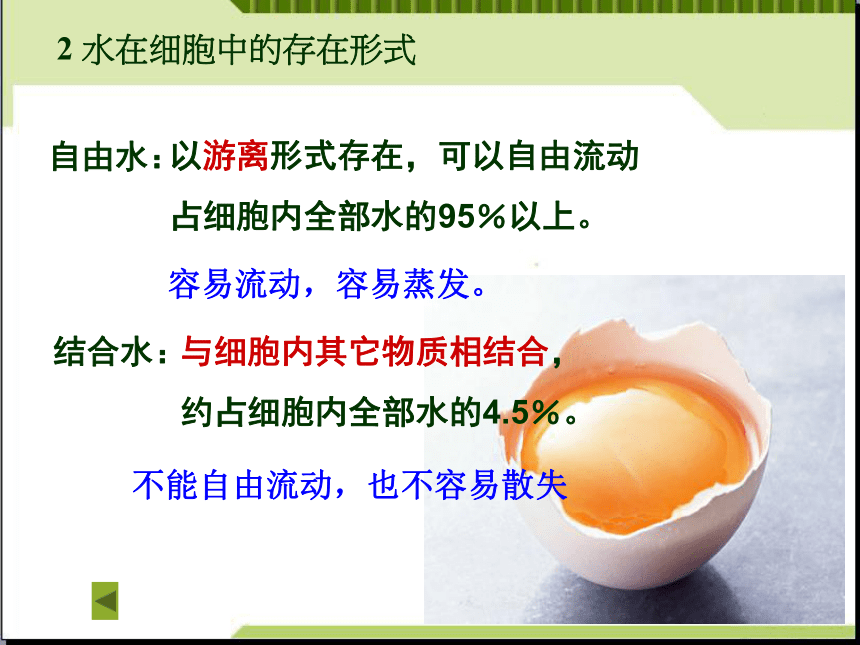 2 水在细胞中的存在形式

自由水：以游离形式存在，可以自由流动
占细胞内全部水的95%以上。

容易流动，容易蒸发。

结合水：与细胞内其它物质相结合，
约占细胞内全部水的4.5%。

不能自由流动，也不容易散失